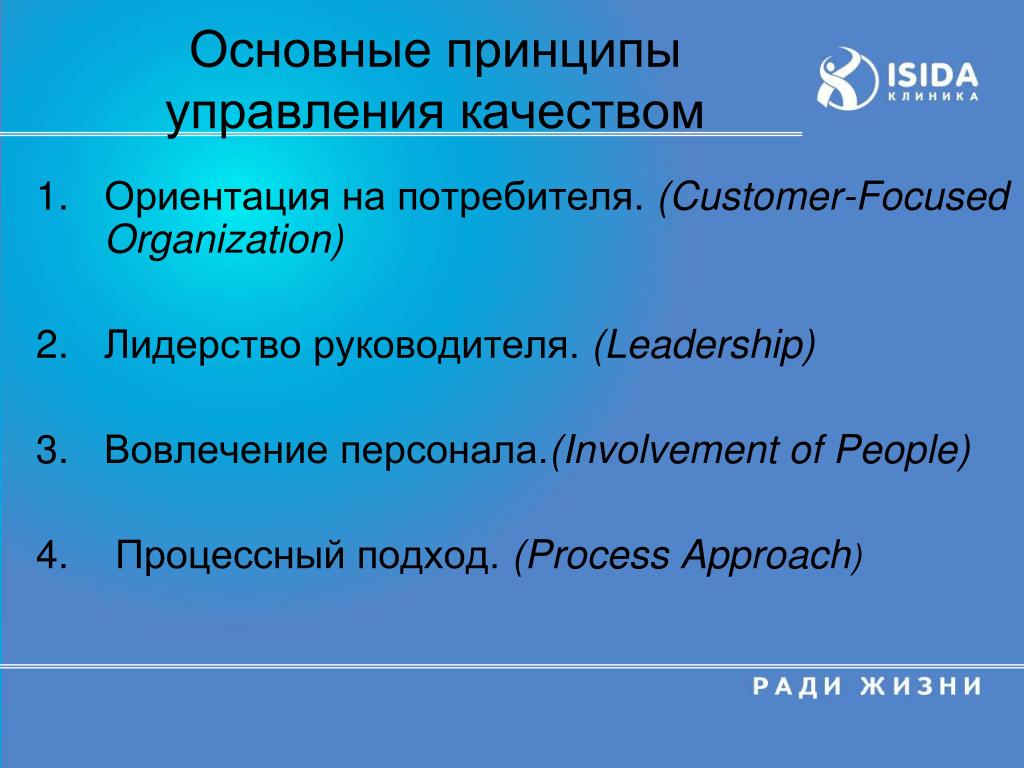 Основные принципы управления качеством

ISIDA
КЛИНИКА

1. Ориентация на потребителя. (Customer-Focused Organization)

2. Лидерство руководителя. (Leadership)

3. Вовлечение персонала.(Involvement of People)

4. Процессный подход. (Process Approach)

РАДИ ЖИЗНИ